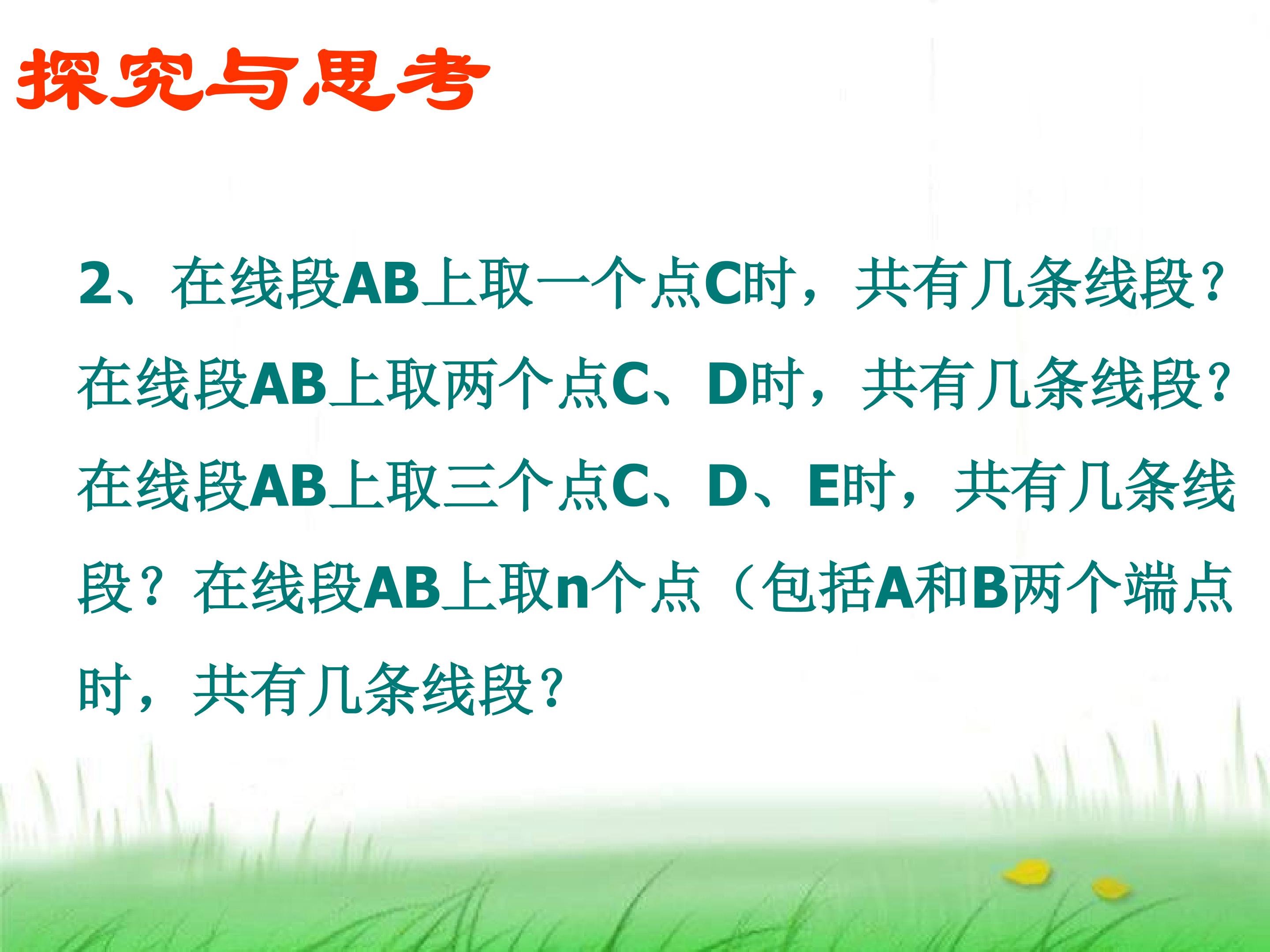 探究与思考

2、在线段AB上取一个点C时，共有几条线段？在线段AB上取两个点C、D时，共有几条线段？在线段AB上取三个点C、D、E时，共有几条线段？在线段AB上取n个点（包括A和B两个端点时，共有几条线段？